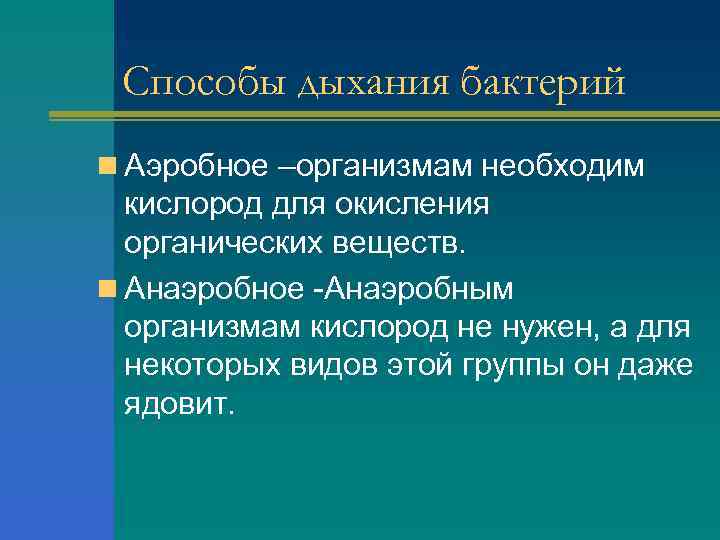 Способы дыхания бактерий

Аэробное –организмам необходим кислород для окисления органических веществ.

Анаэробное -Анаэробным организмам кислород не нужен, а для некоторых видов этой группы он даже ядовит.